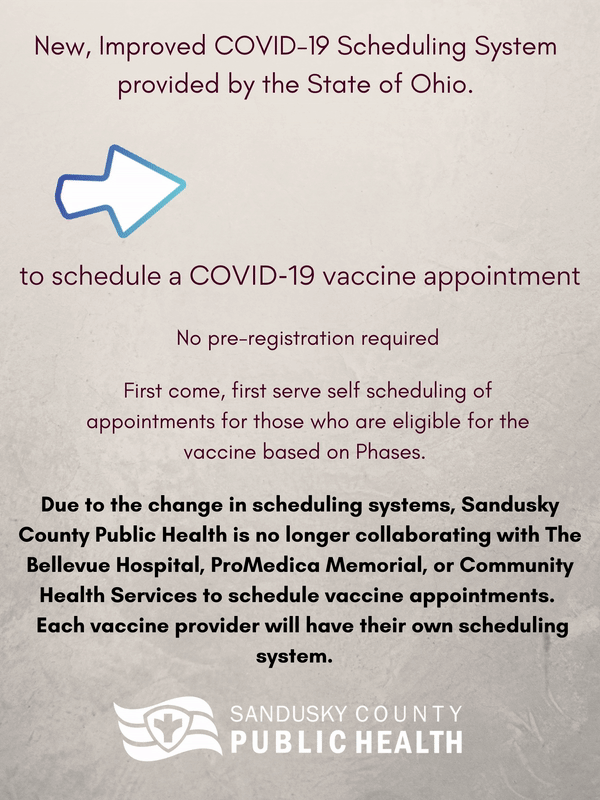 New, Improved COVID-19 Scheduling System provided by the State of Ohio.

to schedule a COVID-19 vaccine appointment

No pre-registration required

First come, first serve self scheduling of appointments for those who are eligible for the vaccine based on Phases.

Due to the change in scheduling systems, Sandusky County Public Health is no longer collaborating with The Bellevue Hospital, ProMedica Memorial, or Community Health Services to schedule vaccine appointments. Each vaccine provider will have their own scheduling system.

SANDUSKY COUNTY
PUBLIC HEALTH